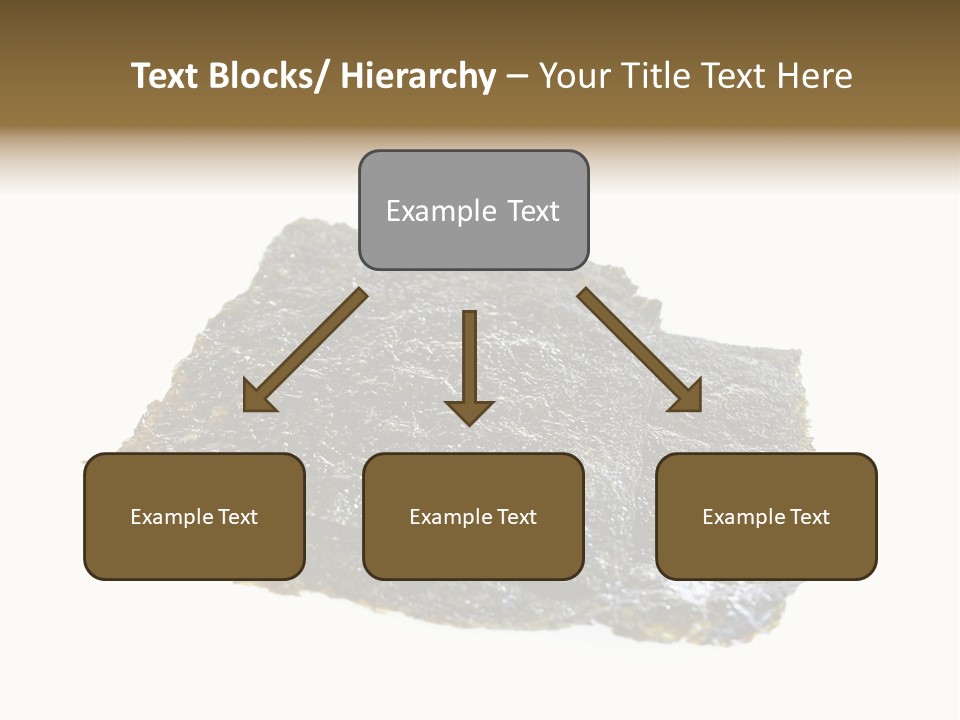 Text Blocks/ Hierarchy – Your Title Text Here

Example Text

Example Text

Example Text

Example Text